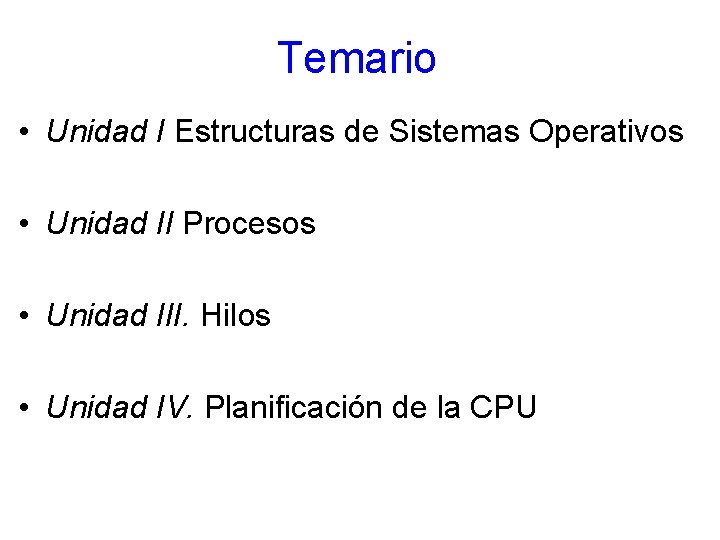 Temario

• Unidad I Estructuras de Sistemas Operativos

• Unidad II Procesos

• Unidad III. Hilos

• Unidad IV. Planificación de la CPU